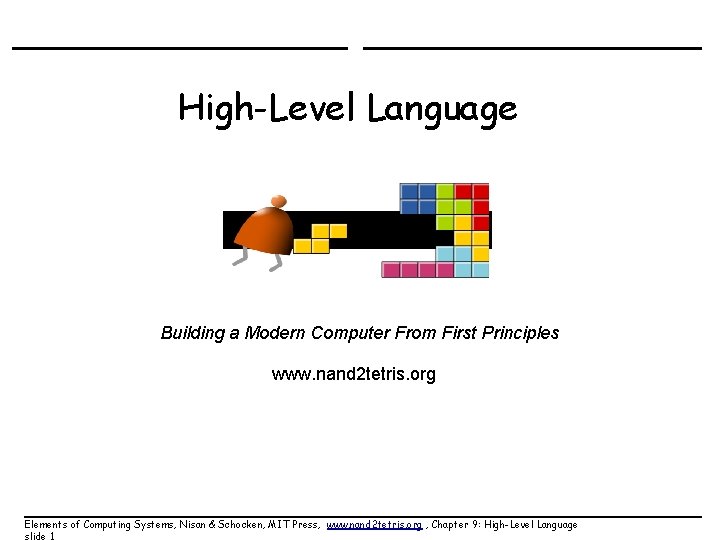 High-Level Language

Building a Modern Computer From First Principles

www.nand2tetris.org

Elements of Computing Systems, Nisan & Schocken, MIT Press, www.nand2tetris.org , Chapter 9: High-Level Language
slide 1